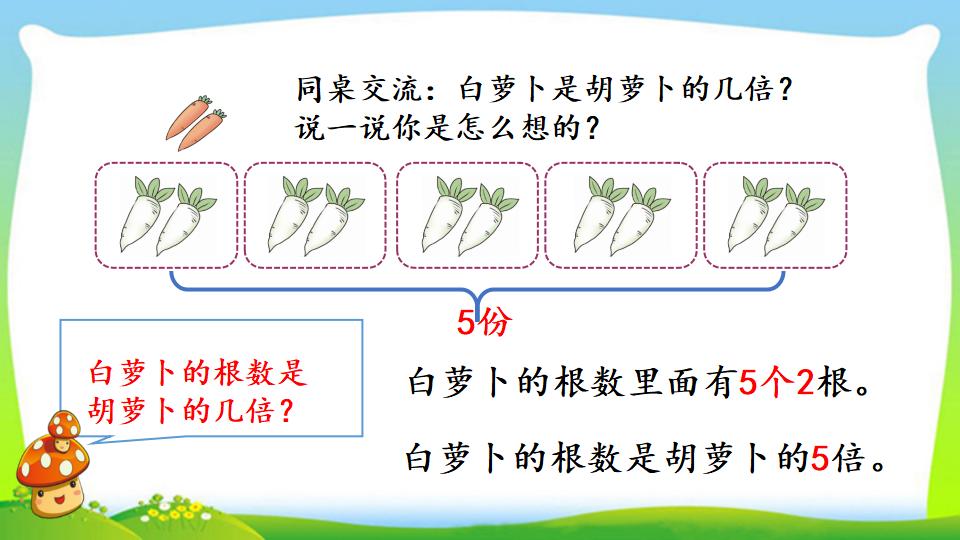 同桌交流：白萝卜是胡萝卜的几倍？
说一说你是怎么想的？

5份

白萝卜的根数是胡萝卜的几倍？

白萝卜的根数里面有5个2根。

白萝卜的根数是胡萝卜的5倍。